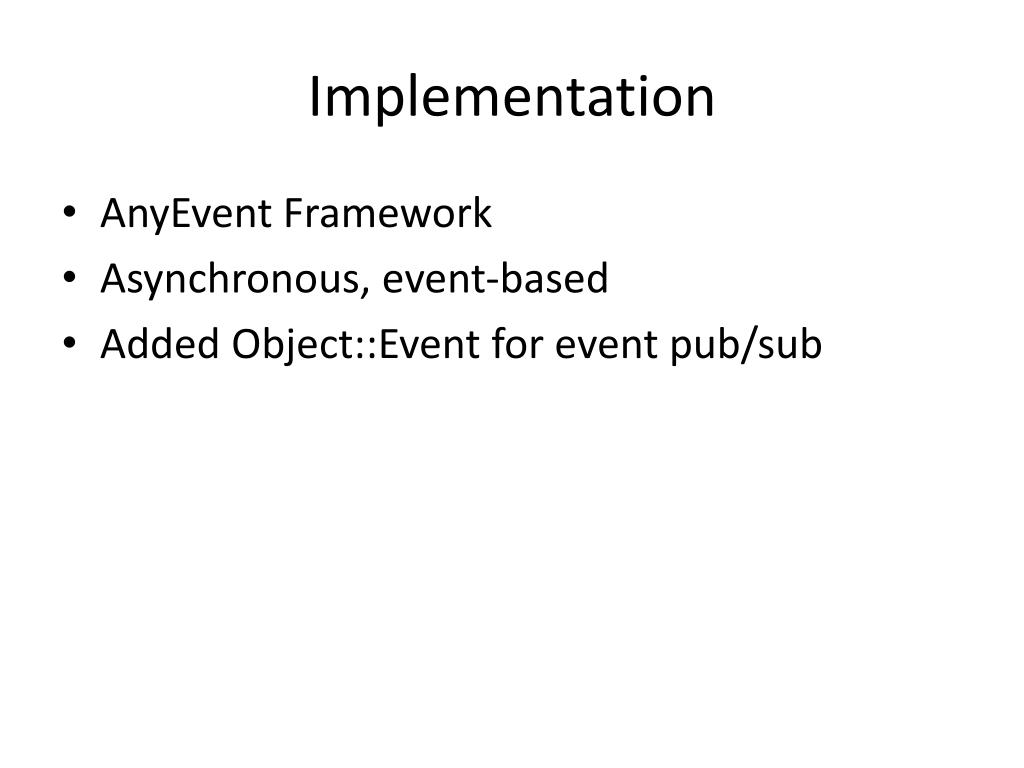 Implementation

• AnyEvent Framework
• Asynchronous, event-based
• Added Object::Event for event pub/sub